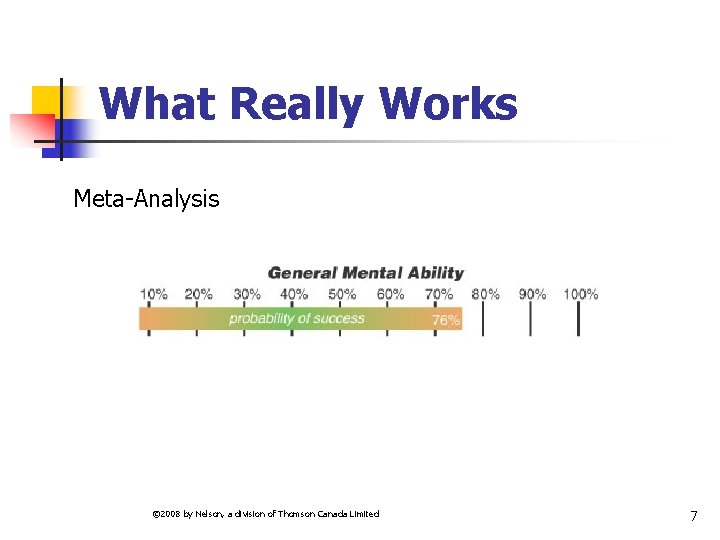 What Really Works

Meta-Analysis

General Mental Ability

10% 20% 30% 40% 50% 60% 70% 80% 90% 100%

probability of success 76%

©2008 by Nelson, a division of Thomson Canada Limited

7